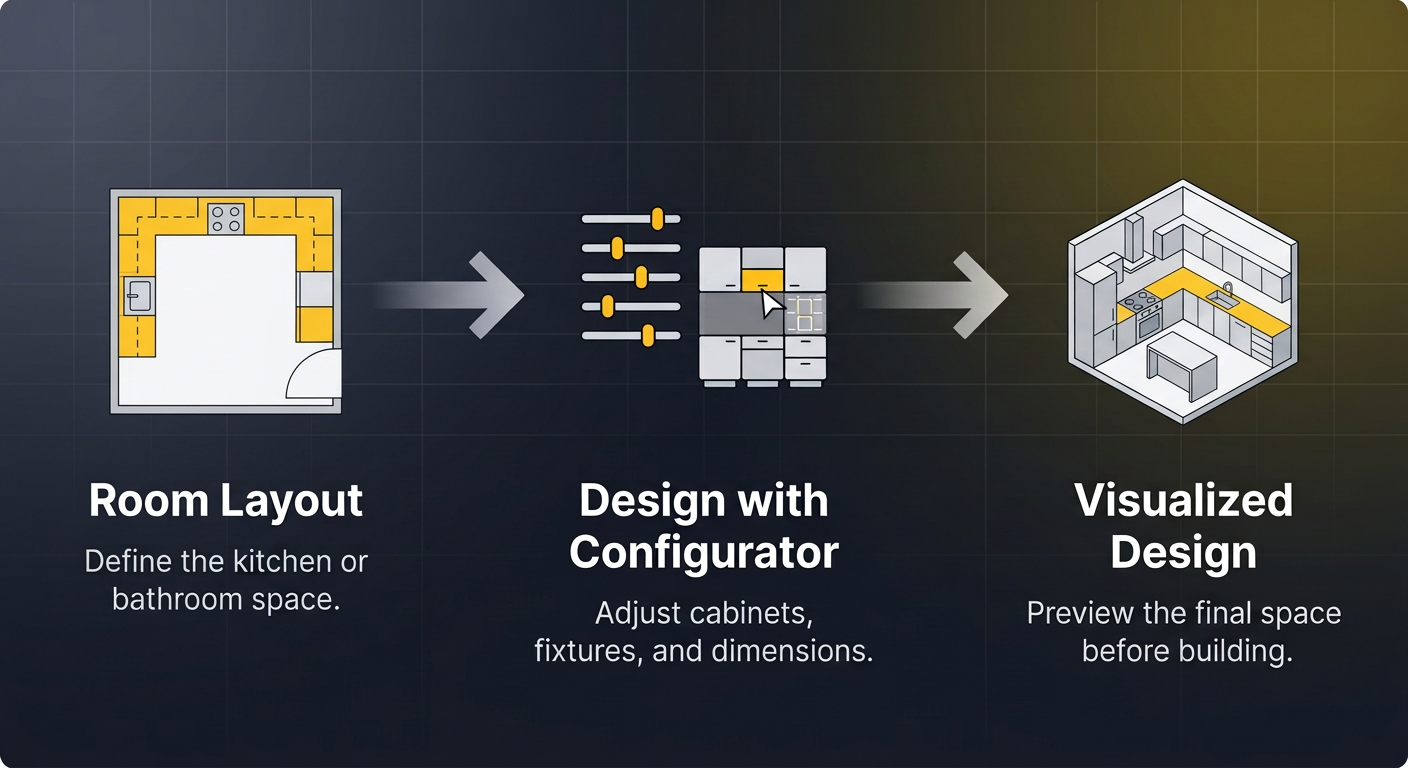 Room Layout

Define the kitchen or bathroom space.

Design with Configurator

Adjust cabinets, fixtures, and dimensions.

Visualized Design

Preview the final space before building.